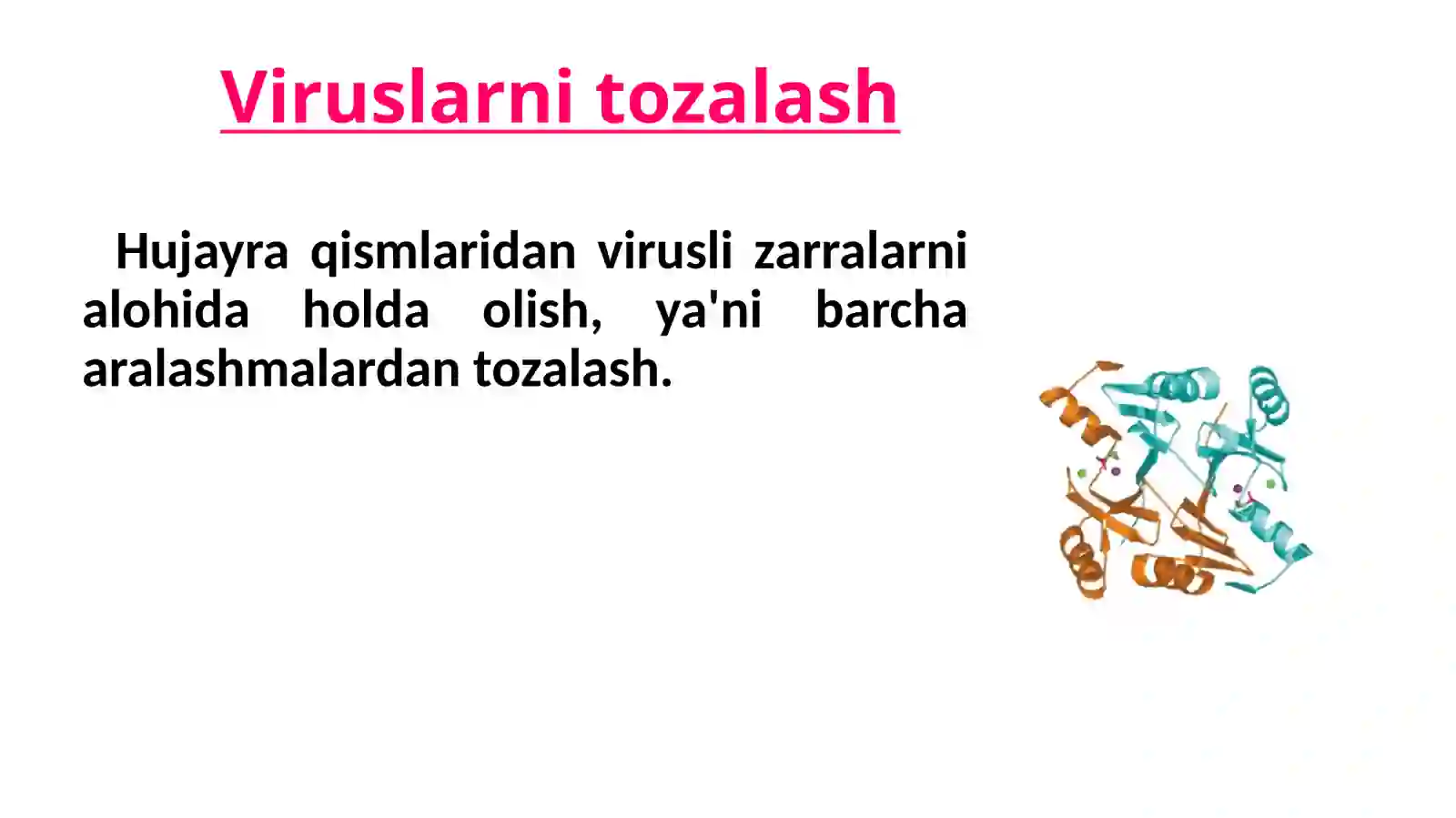 Viruslarni tozalash

Hujayra qismlaridan virusli zarralarni alohida holda olish, ya'ni barcha aralashmalardan tozalash.